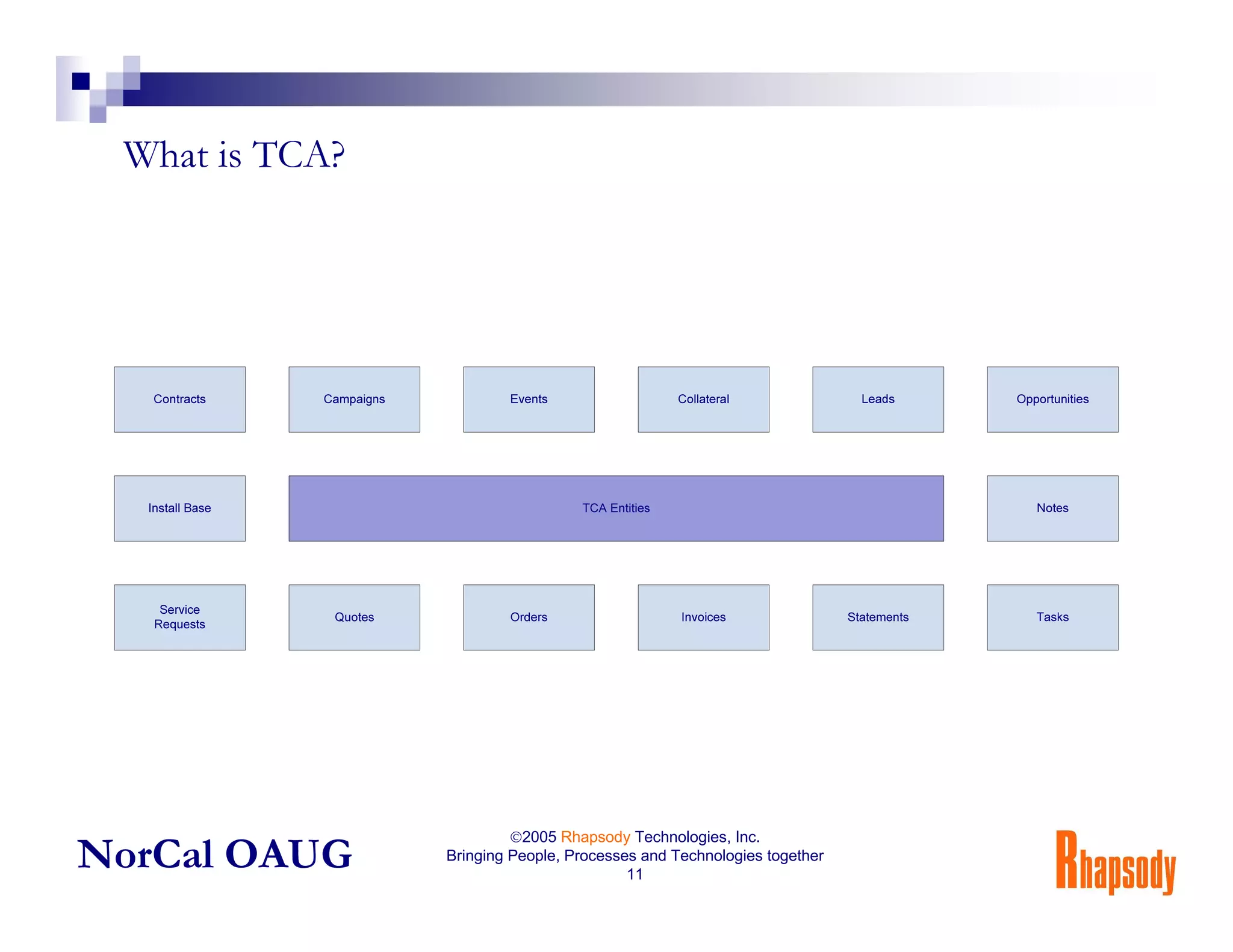 What is TCA?

Contracts

Campaigns

Events

Collateral

Leads

Opportunities

Install Base

TCA Entities

Notes

Service Requests

Quotes

Orders

Invoices

Statements

Tasks

NorCal OAUG

©2005 Rhapsody Technologies, Inc.
Bringing People, Processes and Technologies together
11

Rhapsody